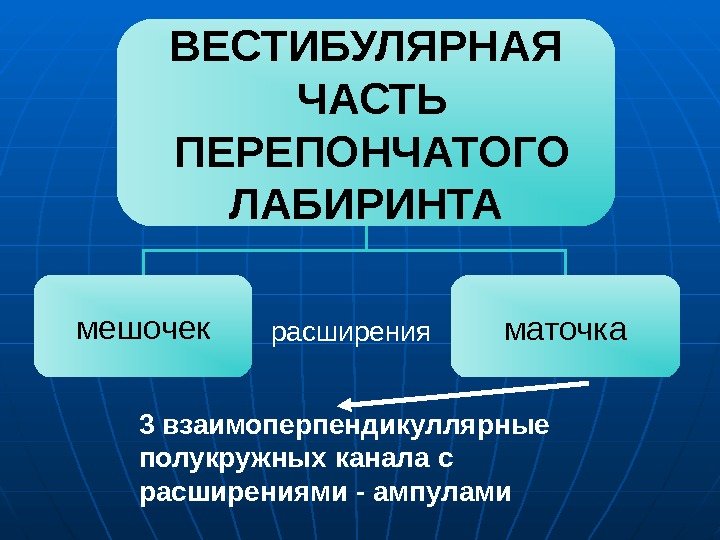 ВЕСТИБУЛЯРНАЯ ЧАСТЬ ПЕРЕПОНЧАТОГО ЛАБИРИНТА

мешочек

расширения

маточка

3 взаимоперпендикуллярные полукружных канала с расширениями - ампулами